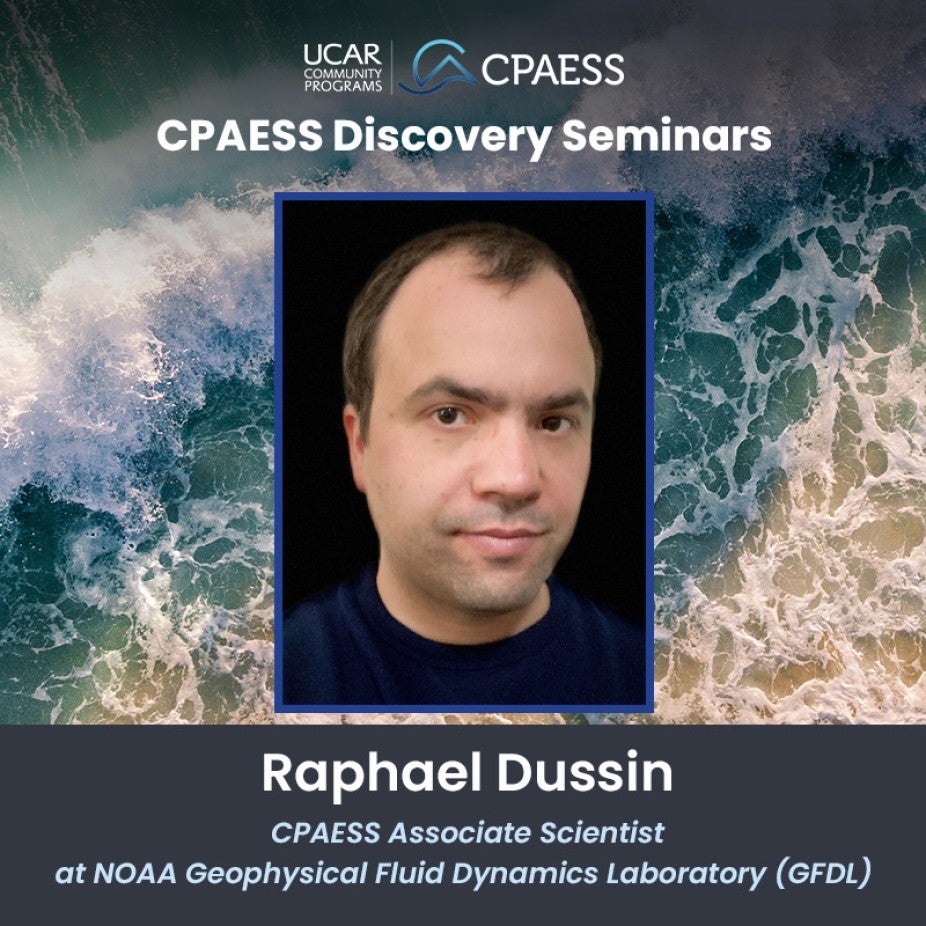 UCAR COMMUNITY PROGRAMS
CPAESS

CPAESS Discovery Seminars

Raphael Dussin

CPAESS Associate Scientist
at NOAA Geophysical Fluid Dynamics Laboratory (GFDL)